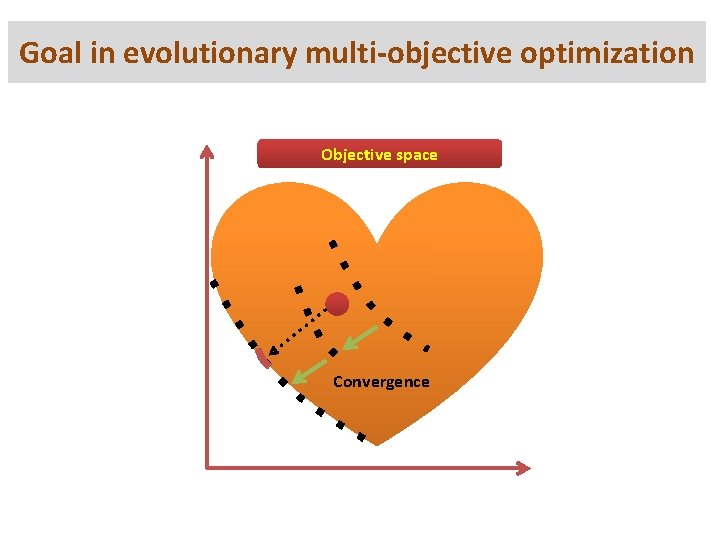 Goal in evolutionary multi-objective optimization

Objective space

Convergence